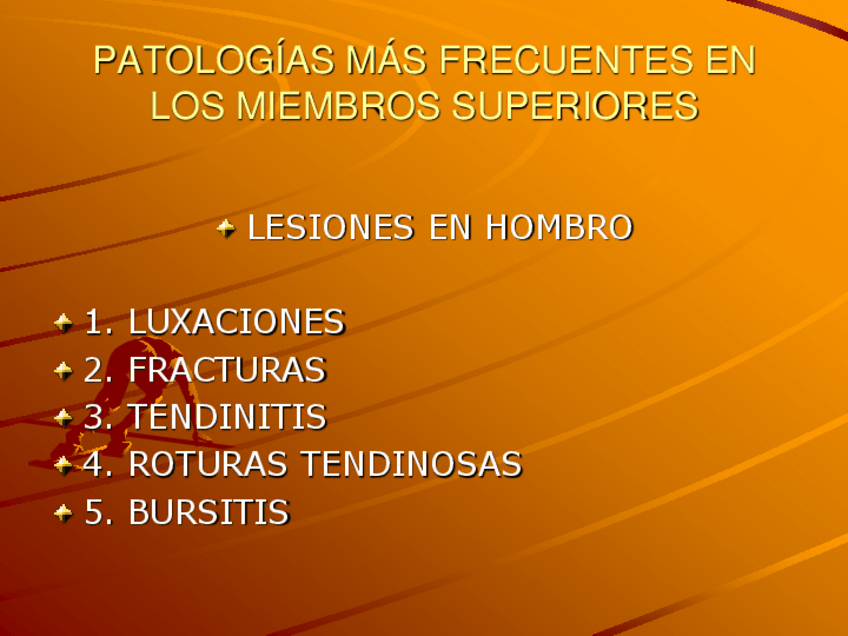 PATOLOGÍAS MÁS FRECUENTES EN LOS MIEMBROS SUPERIORES

LESIONES EN HOMBRO

1. LUXACIONES
2. FRACTURAS
3. TENDINITIS
4. ROTURAS TENDINOSAS
5. BURSITIS